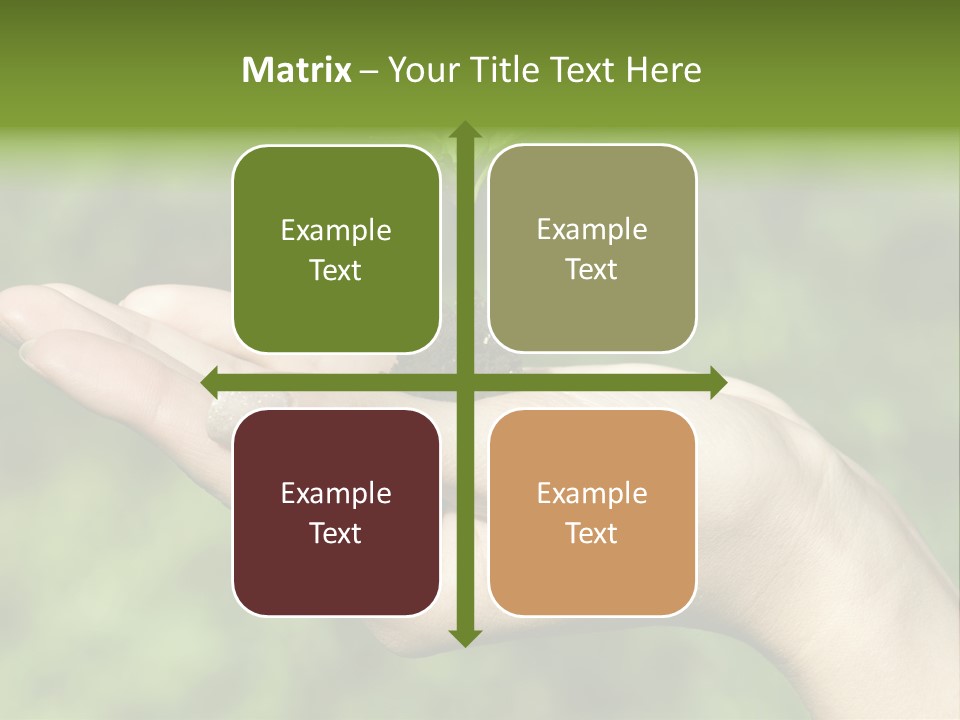 Matrix – Your Title Text Here

Example Text

Example Text

Example Text

Example Text